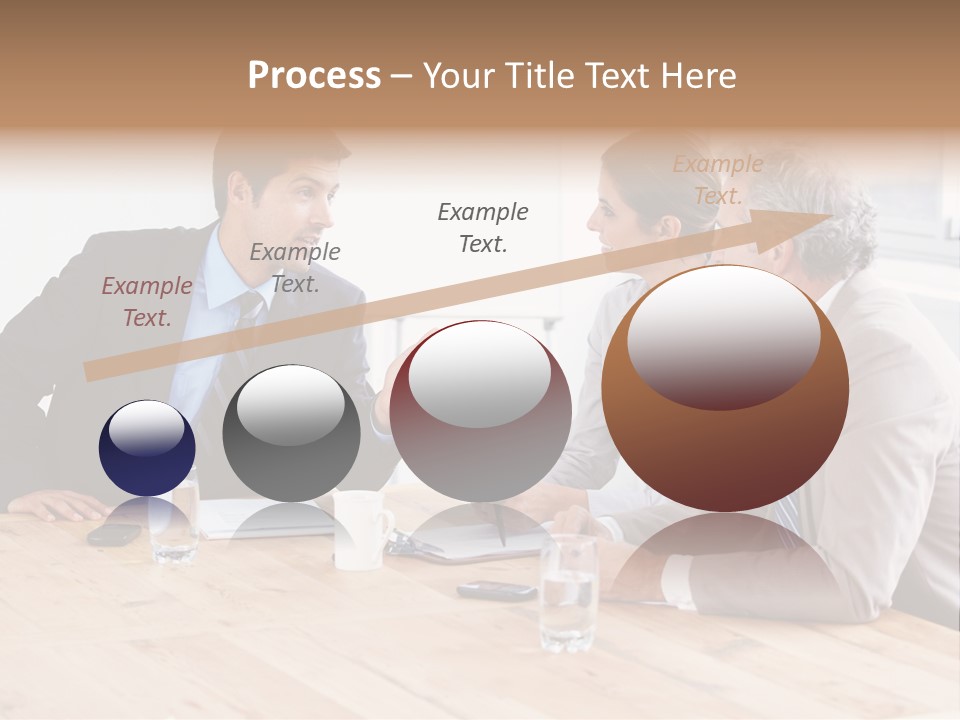 Process – Your Title Text Here

Example Text.

Example Text.

Example Text.

Example Text.